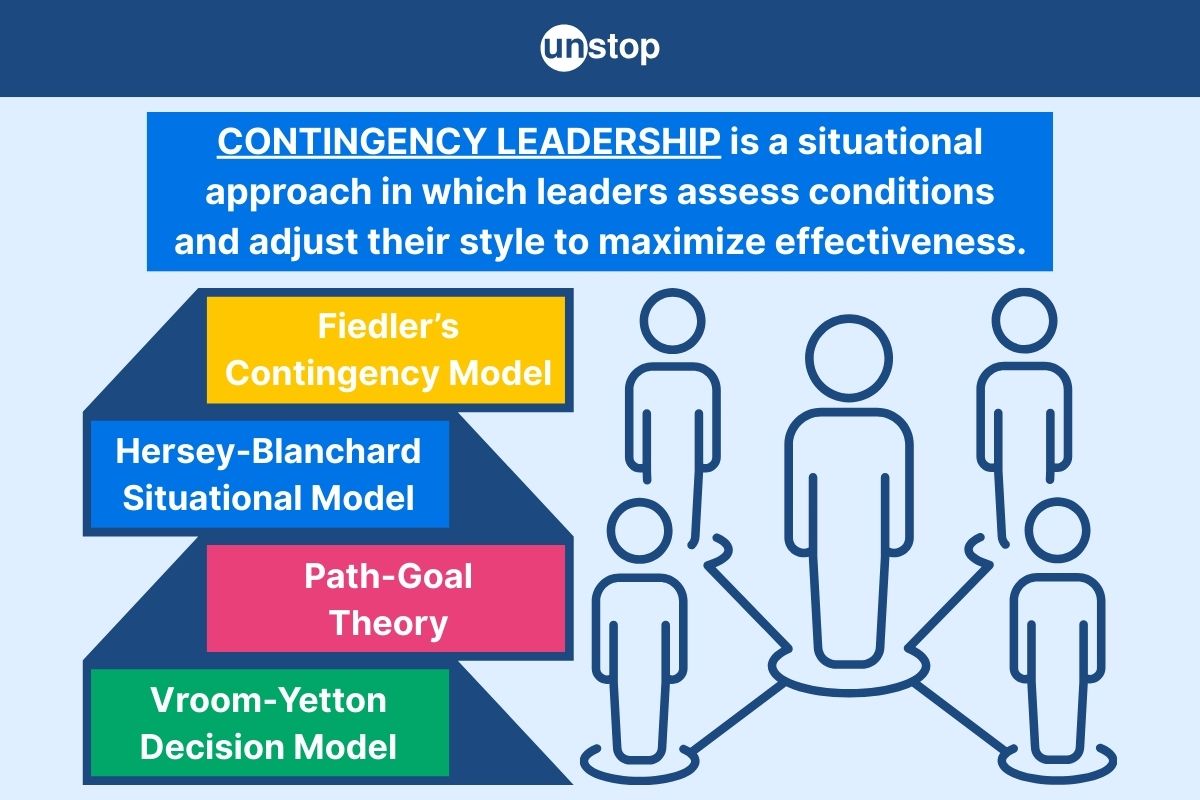 unstop

CONTINGENCY LEADERSHIP is a situational approach in which leaders assess conditions and adjust their style to maximize effectiveness.

Fiedler's Contingency Model

Hersey-Blanchard Situational Model

Path-Goal Theory

Vroom-Yetton Decision Model